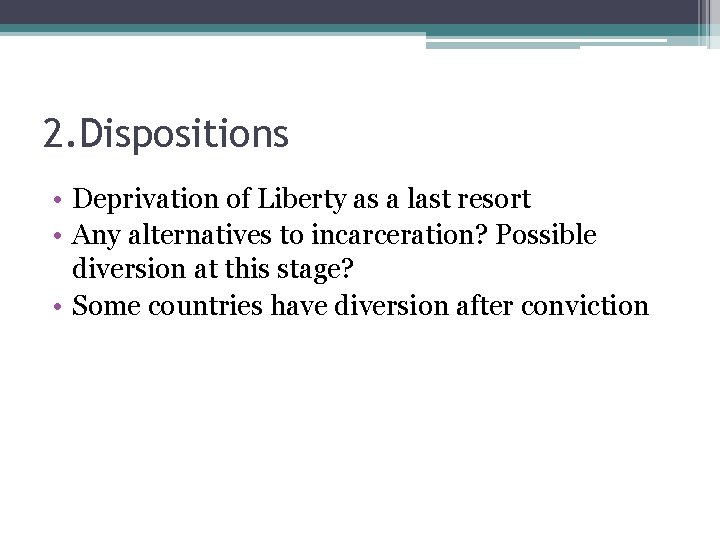 2.Dispositions

• Deprivation of Liberty as a last resort
• Any alternatives to incarceration? Possible diversion at this stage?
• Some countries have diversion after conviction